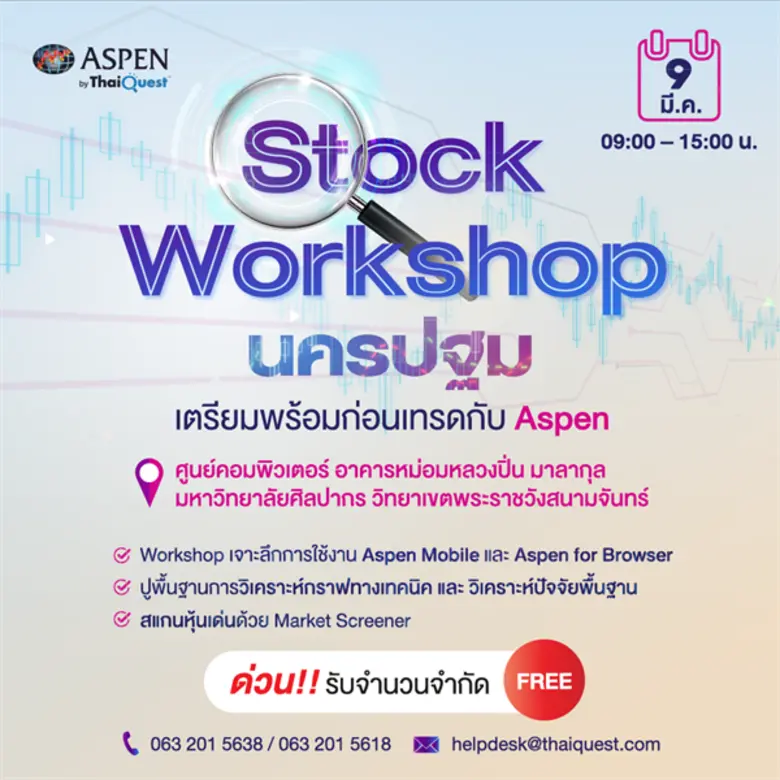 ASPEN by ThaiQuest

9 มี.ค.

09:00 – 15:00 น.

Stock Workshop นครปฐม

เตรียมพร้อมก่อนเทรดกับ Aspen

ศูนย์คอมพิวเตอร์ อาคารหม่อมหลวงปิ่น มาลากุล มหาวิทยาลัยศิลปากร วิทยาเขตพระราชวังสนามจันทร์

Workshop เจาะลึกการใช้งาน Aspen Mobile และ Aspen for Browser

ปูพื้นฐานการวิเคราะห์กราฟทางเทคนิค และ วิเคราะห์ปัจจัยพื้นฐาน

สแกนหุ้นเด่นด้วย Market Screener

ด่วน!! รับจำนวนจำกัด FREE

063 201 5638 / 063 201 5618 helpdesk@thaiquest.com